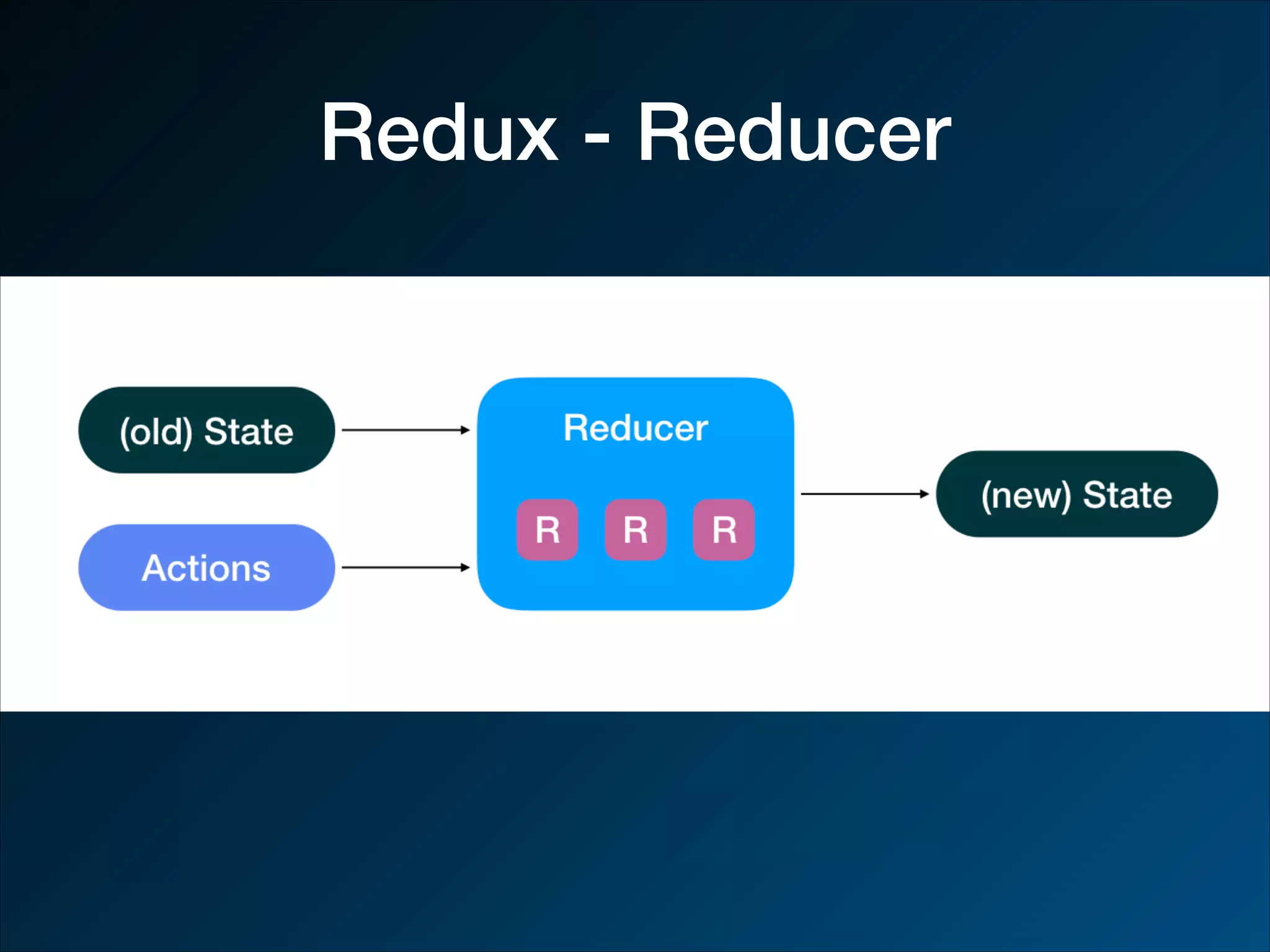 Redux - Reducer

(old) State

Actions

Reducer

R R R

(new) State